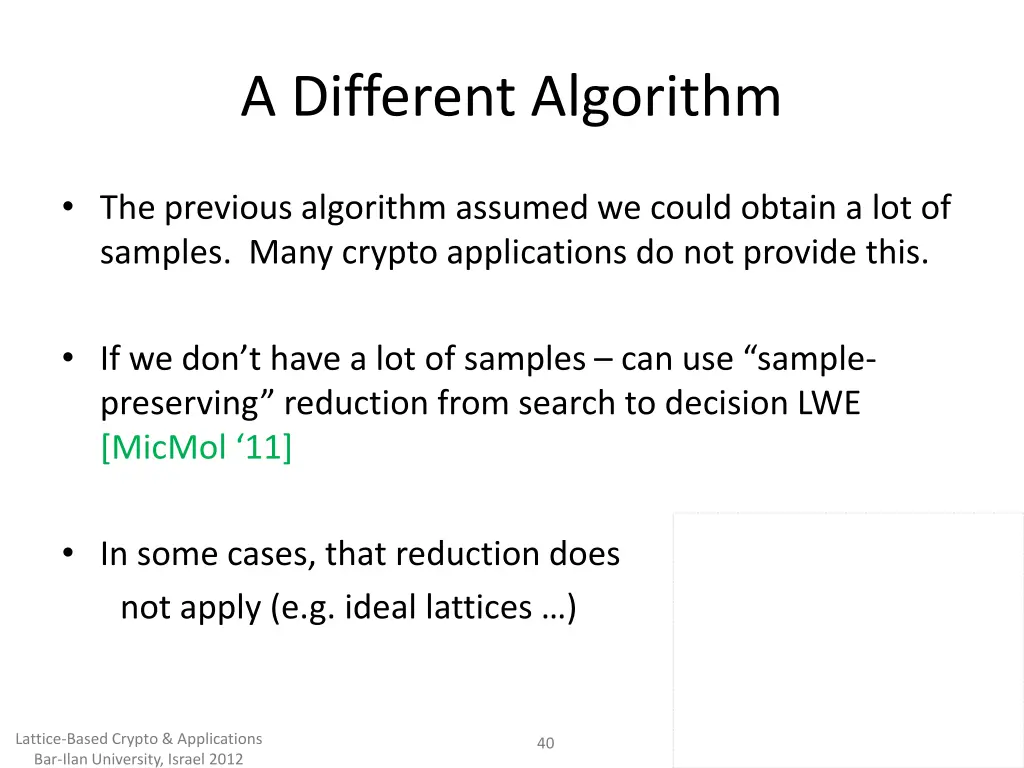 A Different Algorithm

• The previous algorithm assumed we could obtain a lot of samples. Many crypto applications do not provide this.

• If we don’t have a lot of samples – can use “sample-preserving” reduction from search to decision LWE [MicMol ‘11]

• In some cases, that reduction does not apply (e.g. ideal lattices …)

Lattice-Based Crypto & Applications
Bar-Ilan University, Israel 2012

40